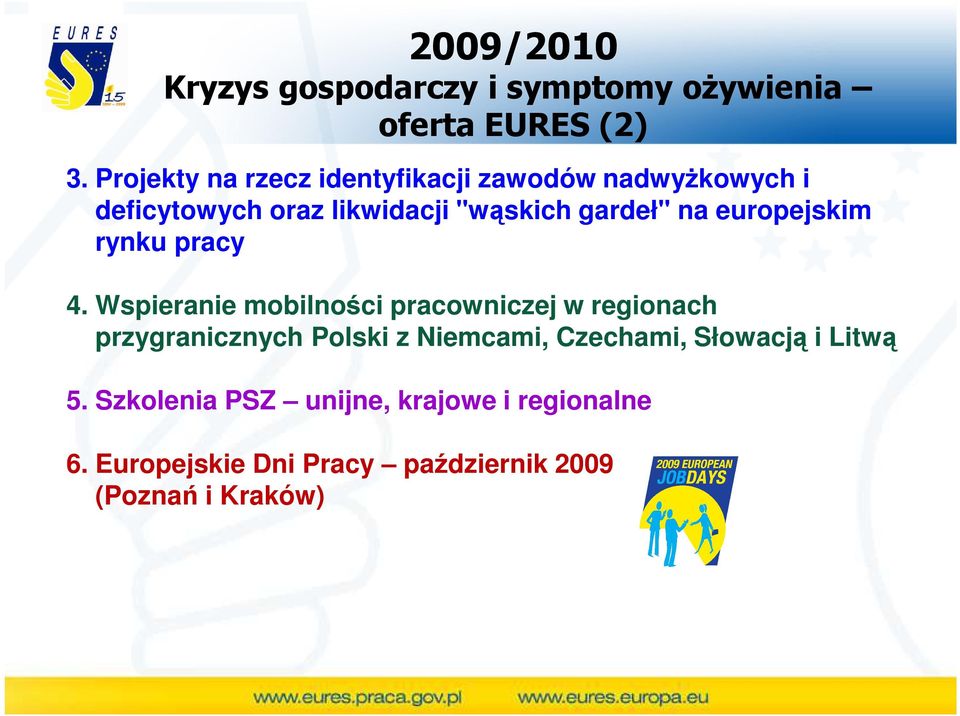 EURES

15

2009/2010
Kryzys gospodarczy i symptomy ożywienia – oferta EURES (2)

3. Projekty na rzecz identyfikacji zawodów nadwyżkowych i deficytowych oraz likwidacji "wąskich gardeł" na europejskim rynku pracy

4. Wspieranie mobilności pracowniczej w regionach przygranicznych Polski z Niemcami, Czechami, Słowacją i Litwą

5. Szkolenia PSZ – unijne, krajowe i regionalne

6. Europejskie Dni Pracy – październik 2009 (Poznań i Kraków)

2009 EUROPEAN JOBDAYS

www.eures.praca.gov.pl www.eures.europa.eu